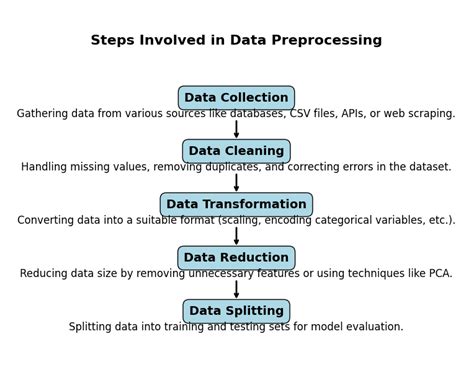 Steps Involved in Data Preprocessing

Data Collection
Gathering data from various sources like databases, CSV files, APIs, or web scraping.

Data Cleaning
Handling missing values, removing duplicates, and correcting errors in the dataset.

Data Transformation
Converting data into a suitable format (scaling, encoding categorical variables, etc.).

Data Reduction
Reducing data size by removing unnecessary features or using techniques like PCA.

Data Splitting
Splitting data into training and testing sets for model evaluation.